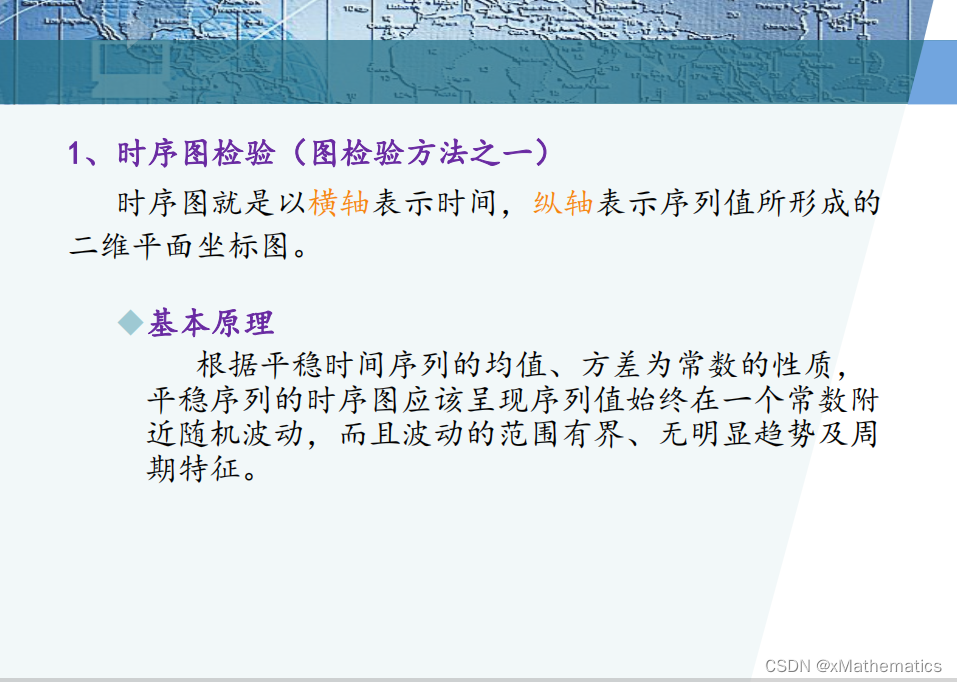 1、时序图检验（图检验方法之一）

时序图就是以横轴表示时间，纵轴表示序列值所形成的二维平面坐标图。

◆基本原理

根据平稳时间序列的均值、方差为常数的性质，平稳序列的时序图应该呈现序列值始终在一个常数附近随机波动，而且波动的范围有界、无明显趋势及周期特征。

CSDN @xMathematics